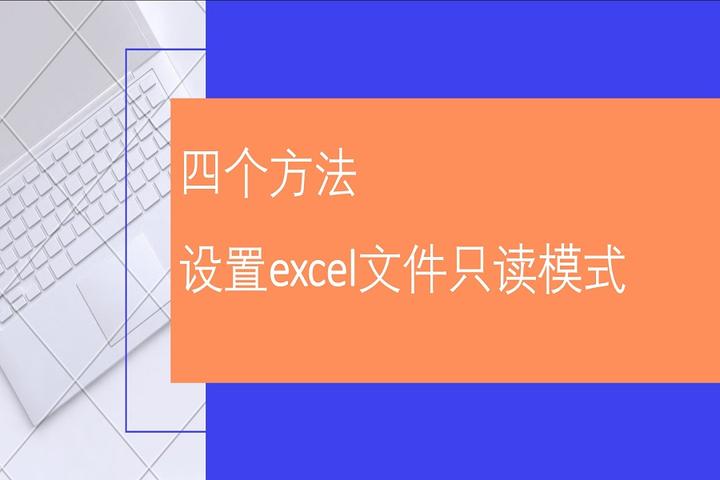 四个方法

设置excel文件只读模式